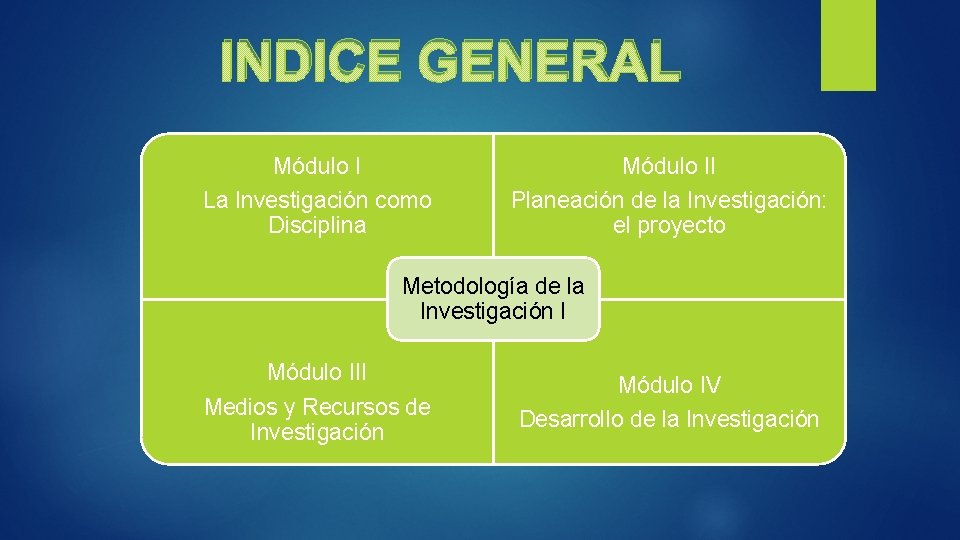 INDICE GENERAL

Módulo I
La Investigación como Disciplina

Módulo II
Planeación de la Investigación: el proyecto

Metodología de la Investigación I

Módulo III
Medios y Recursos de Investigación

Módulo IV
Desarrollo de la Investigación